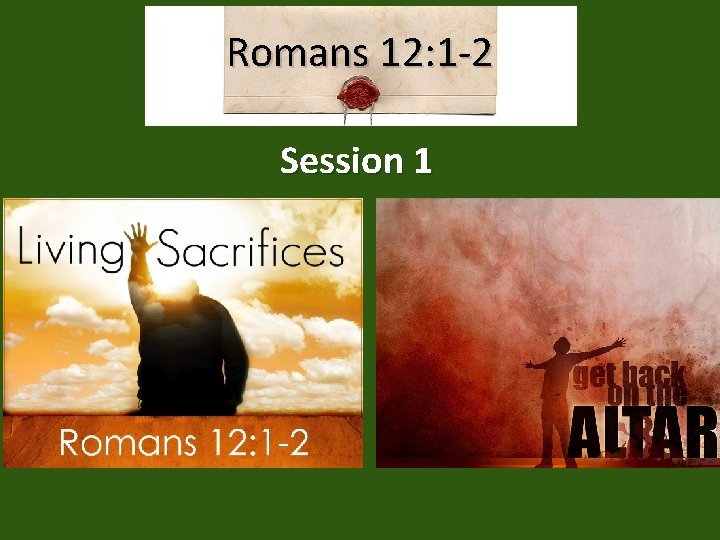 Romans 12:1-2

Session 1

Living Sacrifices

Romans 12:1-2

get back on the ALTAR